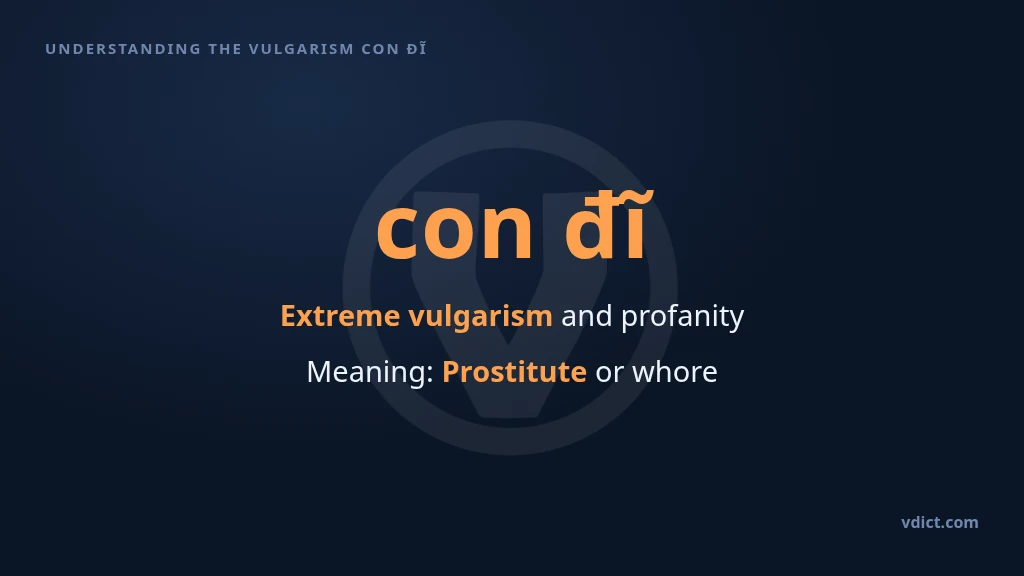 UNDERSTANDING THE VULGARISM CON ĐĨ

con đĩ

Extreme vulgarism and profanity

Meaning: Prostitute or whore

vdict.com